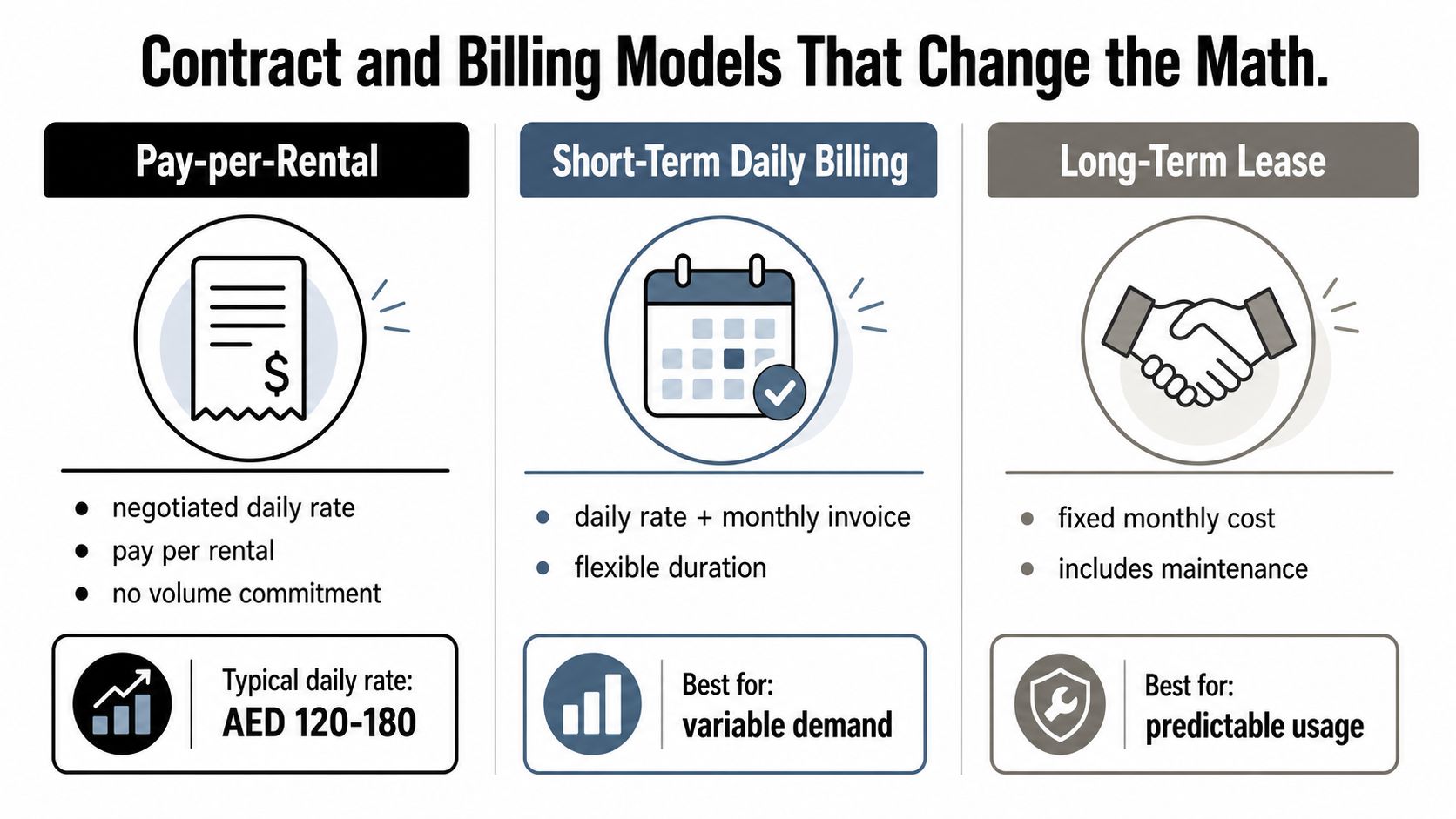 Contract and Billing Models That Change the Math.

Pay-per-Rental

$

- negotiated daily rate
- pay per rental
- no volume commitment

Typical daily rate:
AED 120-180

Short-Term Daily Billing

- daily rate + monthly invoice
- flexible duration

Best for:
variable demand

Long-Term Lease

- fixed monthly cost
- includes maintenance

Best for:
predictable usage